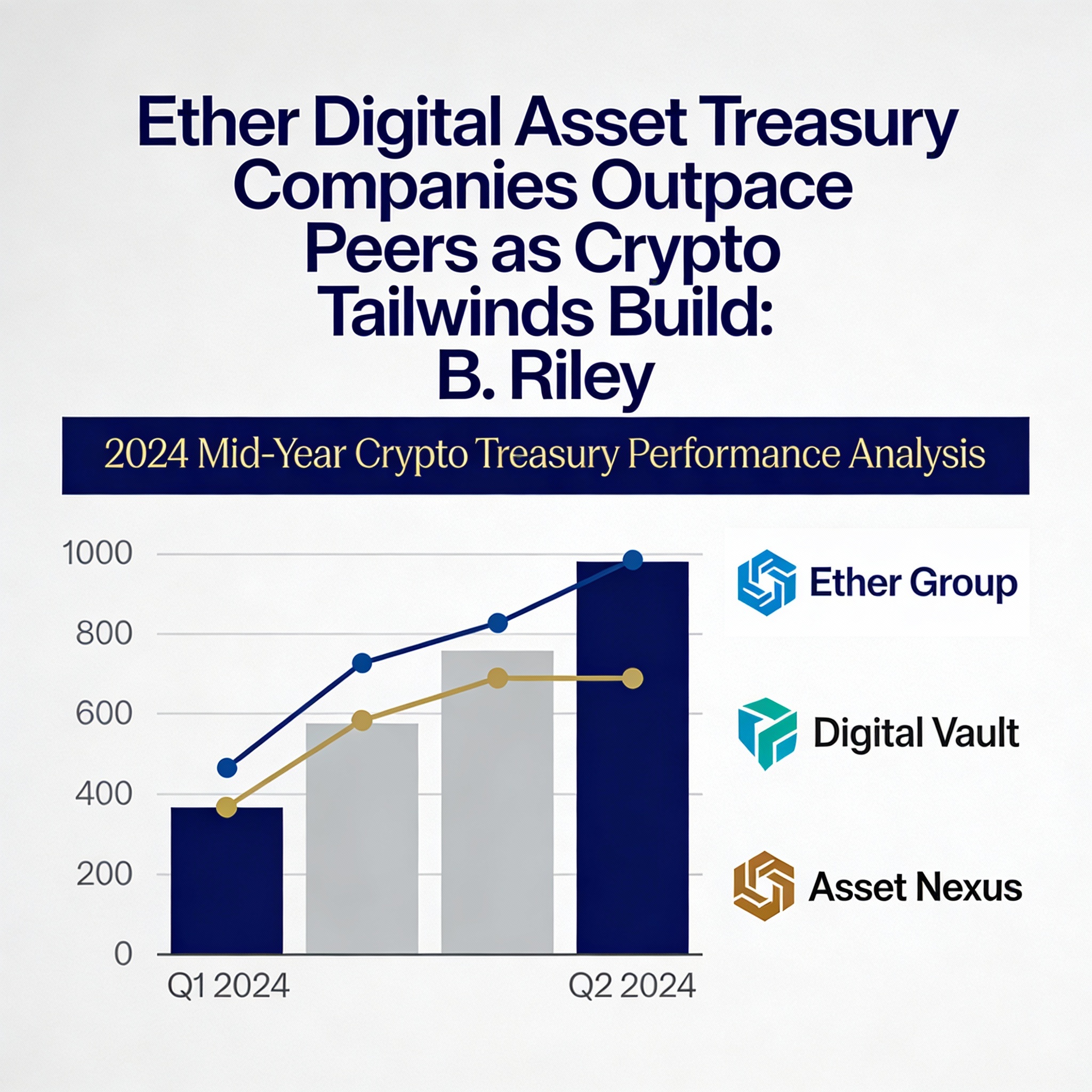 Ether Digital Asset Treasury Companies Outpace Peers as Crypto Tailwinds Build: B. Riley

2024 Mid-Year Crypto Treasury Performance Analysis

1000
800
600
400
200
0

Q1 2024
Q2 2024

Ether Group
Digital Vault
Asset Nexus